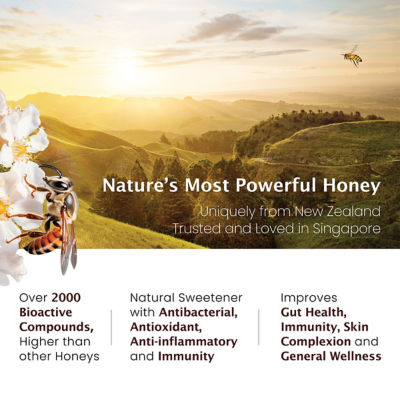 Nature's Most Powerful Honey

Uniquely from New Zealand
Trusted and Loved in Singapore

Over 2000 Bioactive Compounds, Higher than other Honeys

Natural Sweetener with Antibacterial, Antioxidant, Anti-inflammatory and Immunity

Improves Gut Health, Immunity, Skin Complexion and General Wellness